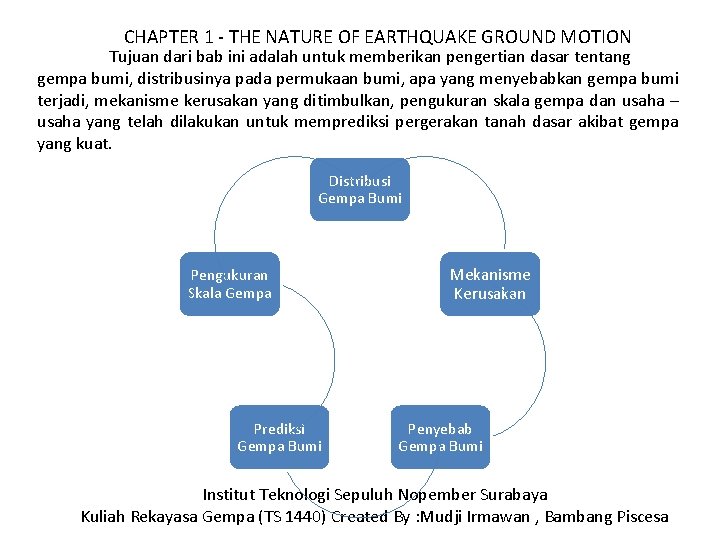 CHAPTER 1 - THE NATURE OF EARTHQUAKE GROUND MOTION

Tujuan dari bab ini adalah untuk memberikan pengertian dasar tentang gempa bumi, distribusinya pada permukaan bumi, apa yang menyebabkan gempa bumi terjadi, mekanisme kerusakan yang ditimbulkan, pengukuran skala gempa dan usaha – usaha yang telah dilakukan untuk memprediksi pergerakan tanah dasar akibat gempa yang kuat.

Distribusi Gempa Bumi

Mekanisme Kerusakan

Penyebab Gempa Bumi

Prediksi Gempa Bumi

Pengukuran Skala Gempa

Institut Teknologi Sepuluh Nopember Surabaya
Kuliah Rekayasa Gempa (TS 1440) Created By :Mudji Irmawan , Bambang Piscesa